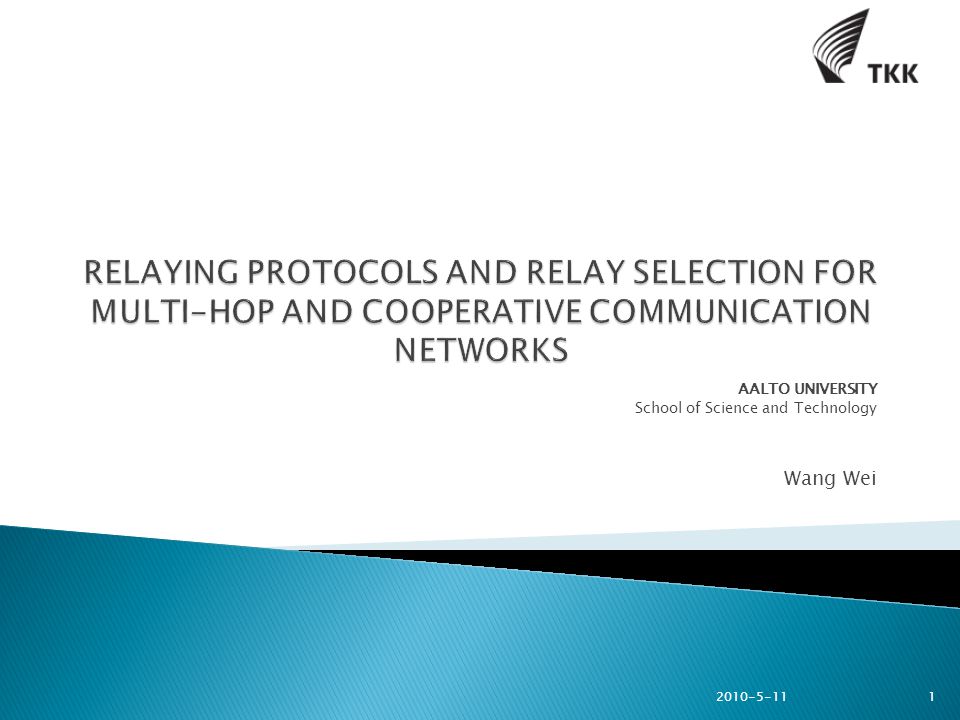 TKK

RELAYING PROTOCOLS AND RELAY SELECTION FOR MULTI-HOP AND COOPERATIVE COMMUNICATION NETWORKS

AALTO UNIVERSITY
School of Science and Technology

Wang Wei

2010-5-11

1